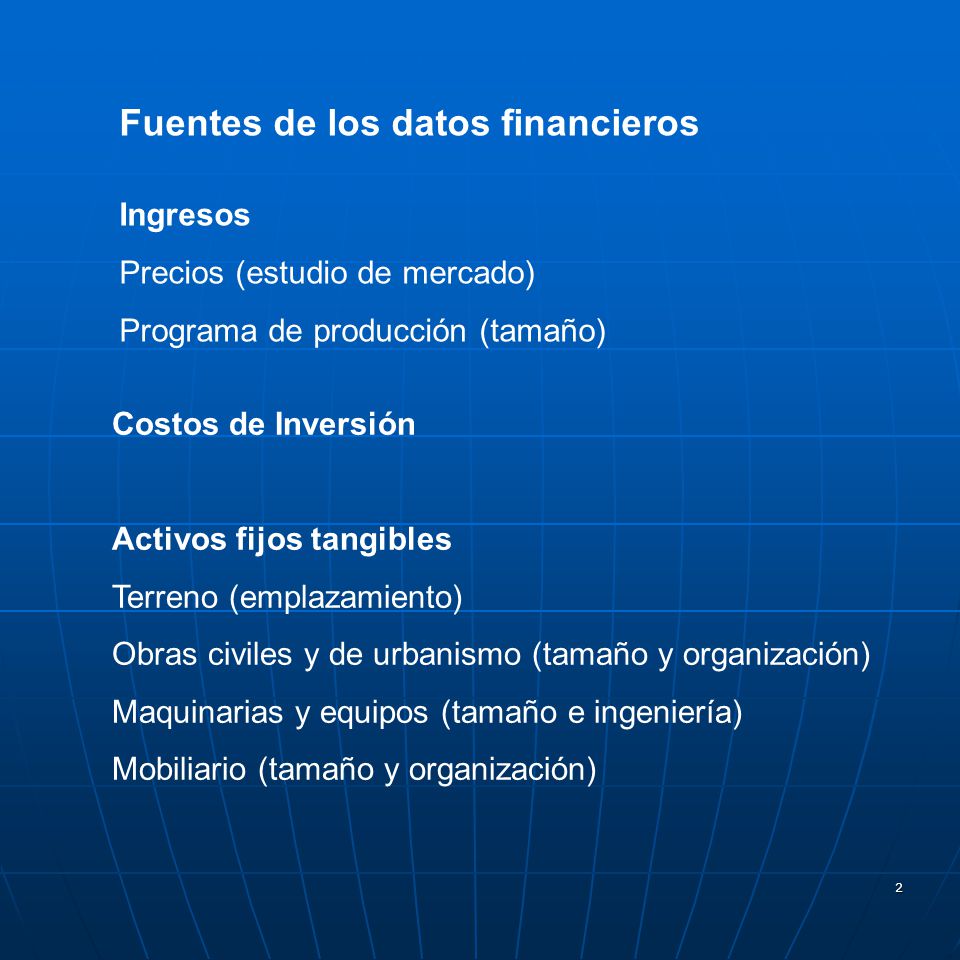 Fuentes de los datos financieros

Ingresos

Precios (estudio de mercado)

Programa de producción (tamaño)

Costos de Inversión

Activos fijos tangibles

Terreno (emplazamiento)

Obras civiles y de urbanismo (tamaño y organización)

Maquinarias y equipos (tamaño e ingeniería)

Mobiliario (tamaño y organización)

2